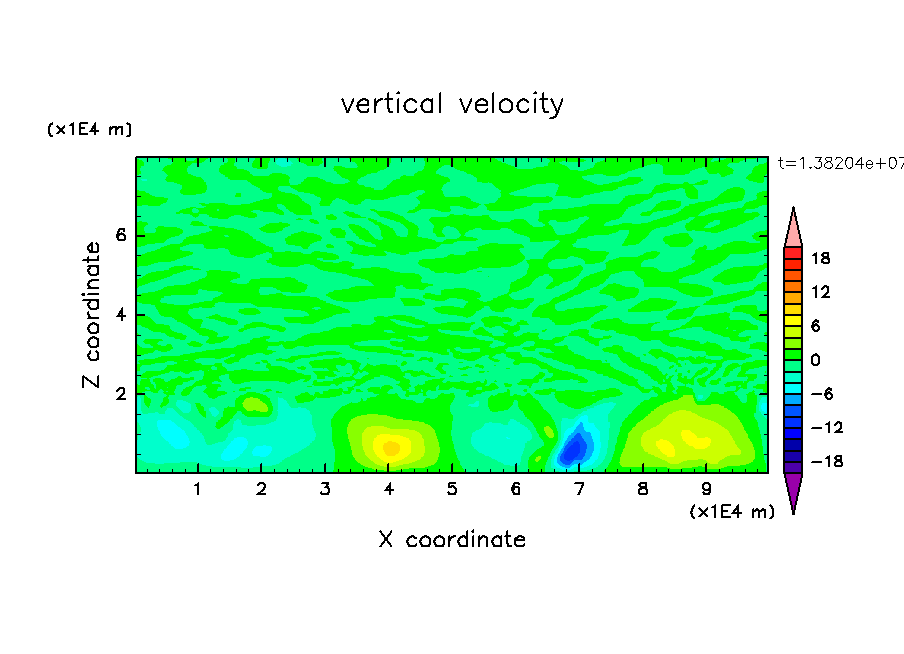 vertical velocity

(x1E4 m)

t=1.38204e+07

Z coordinate

6
4
2

18
12
6
0
−6
−12
−18

1 2 3 4 5 6 7 8 9

(x1E4 m)

X coordinate